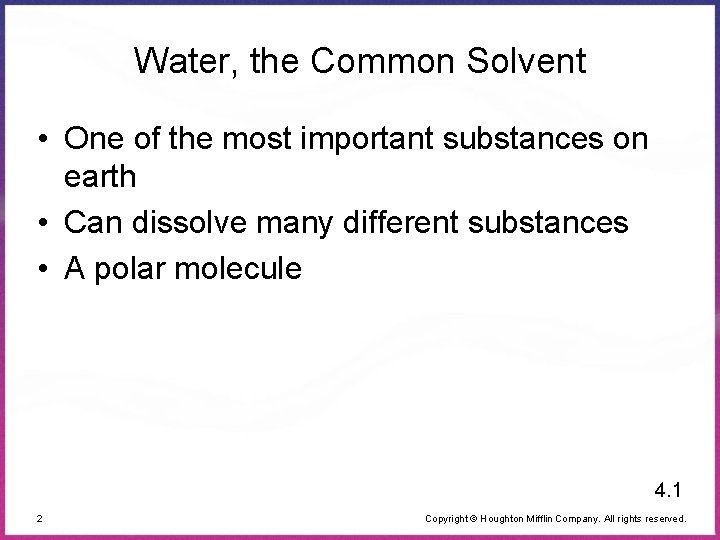 Water, the Common Solvent

• One of the most important substances on earth
• Can dissolve many different substances
• A polar molecule

4.1

2

Copyright © Houghton Mifflin Company. All rights reserved.